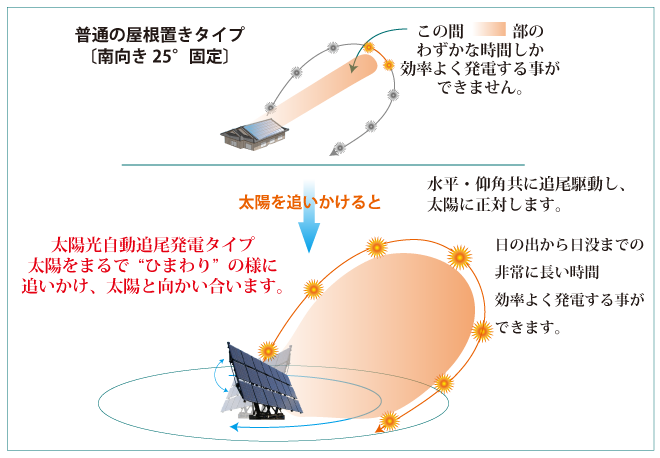 普通の屋根置きタイプ
〔南向き 25° 固定〕

この間　　部の
わずかな時間しか
効率よく発電する事が
できません。

太陽を追いかけると

水平・仰角共に追尾駆動し、
太陽に正対します。

太陽光自動追尾発電タイプ
太陽をまるで“ひまわり”の様に
追いかけ、太陽と向かい合います。

日の出から日没までの
非常に長い時間
効率よく発電する事が
できます。